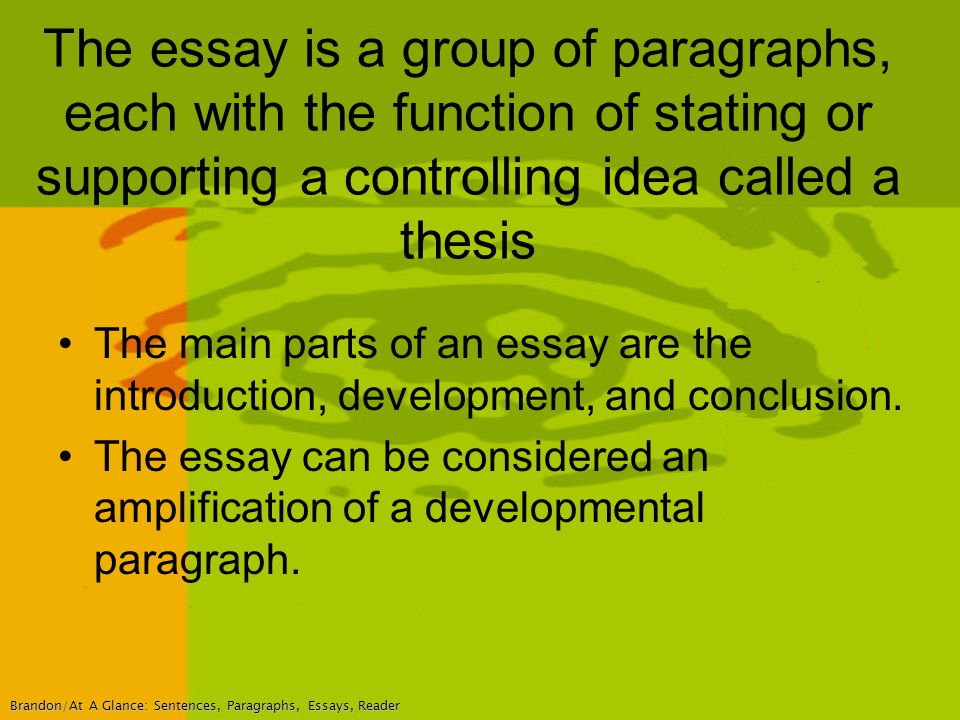 The essay is a group of paragraphs, each with the function of stating or supporting a controlling idea called a thesis

• The main parts of an essay are the introduction, development, and conclusion.
• The essay can be considered an amplification of a developmental paragraph.

Brandon/At A Glance: Sentences, Paragraphs, Essays, Reader